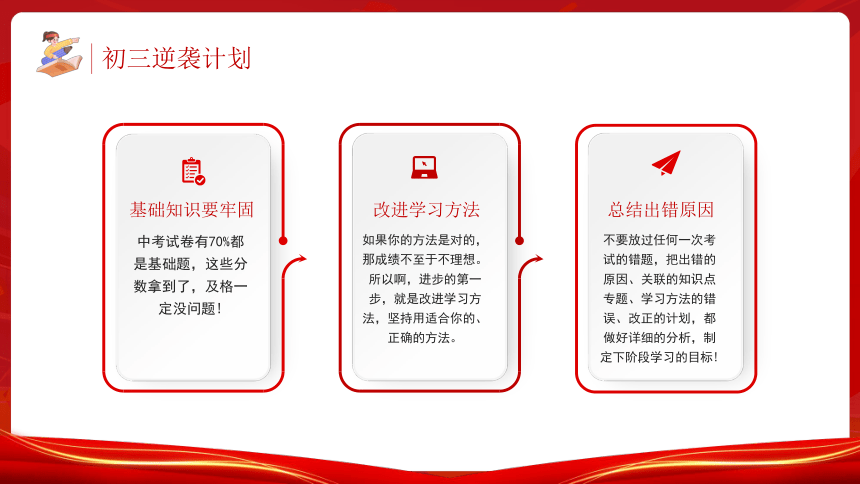 初三逆袭计划

基础知识要牢固

中考试卷有70%都是基础题，这些分数拿到了，及格一定没问题！

改进学习方法

如果你的方法是对的，那成绩不至于不理想。所以啊，进步的第一步，就是改进学习方法，坚持用适合你的、正确的方法。

总结出错原因

不要放过任何一次考试的错题，把出错的原因、关联的知识点专题、学习方法的错误、改正的计划，都做好详细的分析，制定下阶段学习的目标！